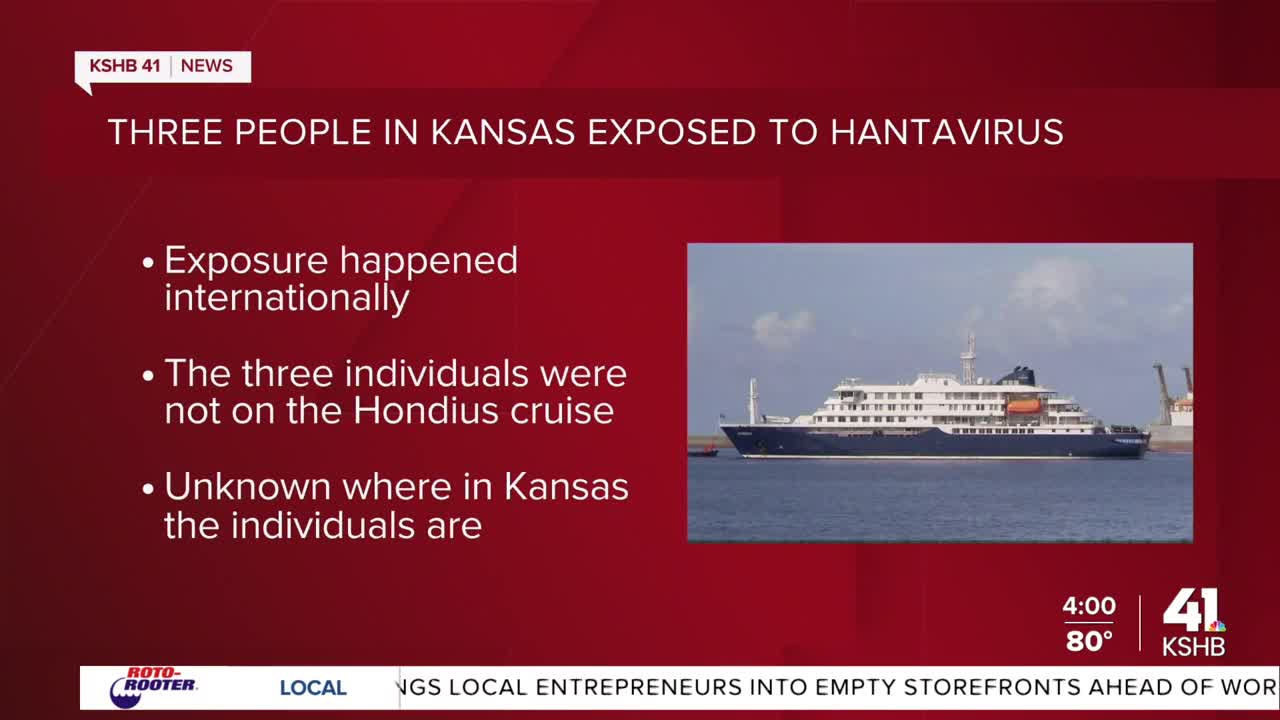 KSHB 41 | NEWS

THREE PEOPLE IN KANSAS EXPOSED TO HANTAVIRUS

• Exposure happened internationally

• The three individuals were not on the Hondius cruise

• Unknown where in Kansas the individuals are

4:00
80°
41 KSHB

ROTO-ROOTER
LOCAL
NGS LOCAL ENTREPRENEURS INTO EMPTY STOREFRONTS AHEAD OF WOR